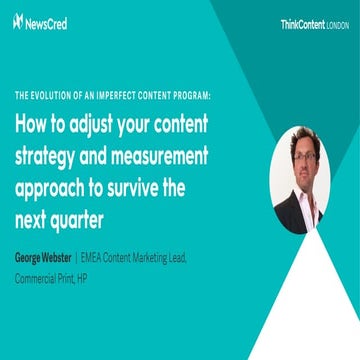 NewsCred

ThinkContent LONDON

THE EVOLUTION OF AN IMPERFECT CONTENT PROGRAM:

How to adjust your content strategy and measurement approach to survive the next quarter

George Webster | EMEA Content Marketing Lead, Commercial Print, HP